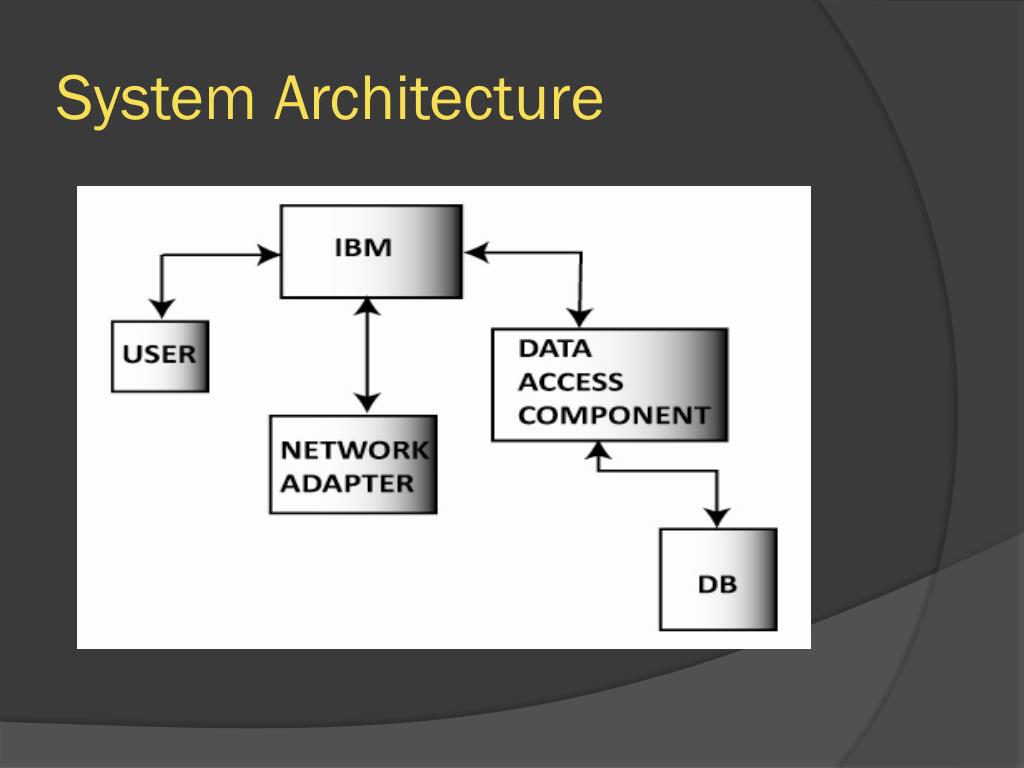 System Architecture

IBM

USER

DATA ACCESS COMPONENT

NETWORK ADAPTER

DB